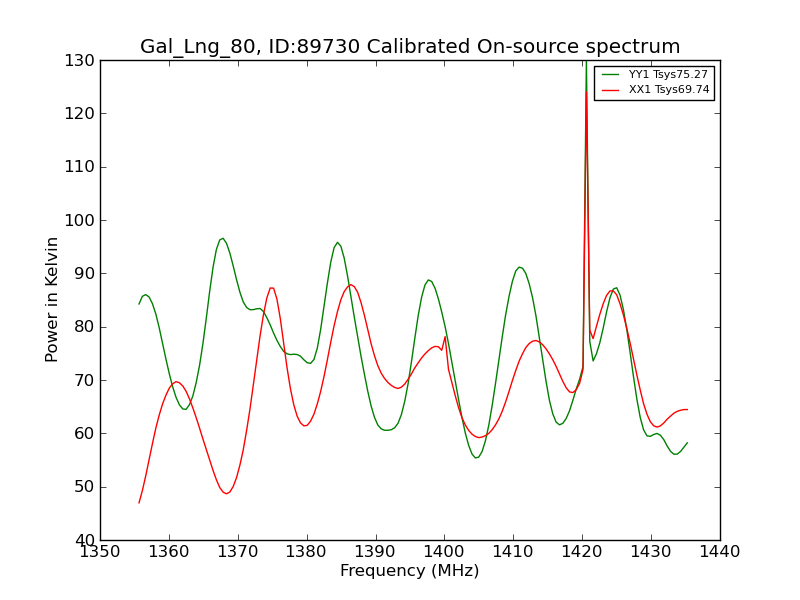 Gal_Lng_80, ID:89730 Calibrated On-source spectrum

YY1 Tsys75.27
XX1 Tsys69.74

130
120
110
100
90
80
70
60
50
40

Power in Kelvin

1350 1360 1370 1380 1390 1400 1410 1420 1430 1440

Frequency (MHz)